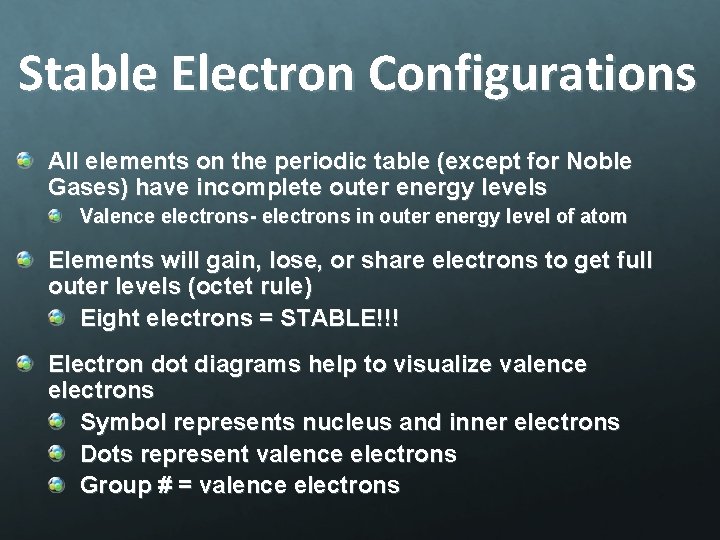 Stable Electron Configurations

All elements on the periodic table (except for Noble Gases) have incomplete outer energy levels

Valence electrons- electrons in outer energy level of atom

Elements will gain, lose, or share electrons to get full outer levels (octet rule)

Eight electrons = STABLE!!!

Electron dot diagrams help to visualize valence electrons

Symbol represents nucleus and inner electrons

Dots represent valence electrons

Group # = valence electrons